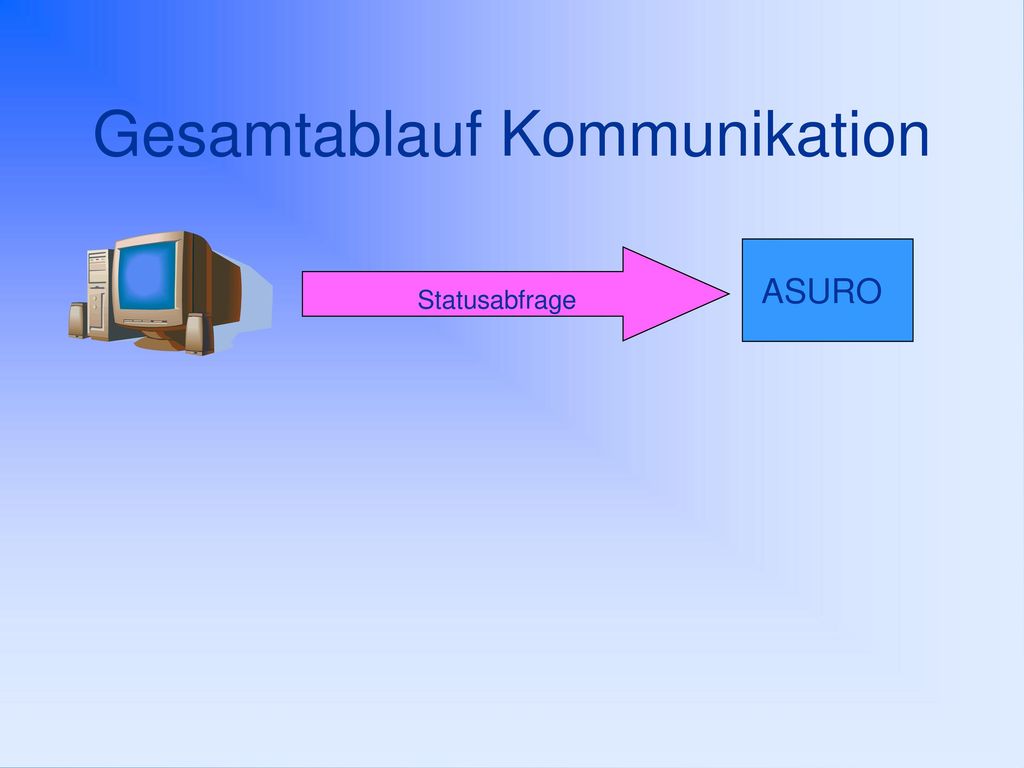 Gesamtablauf Kommunikation

Statusabfrage

ASURO